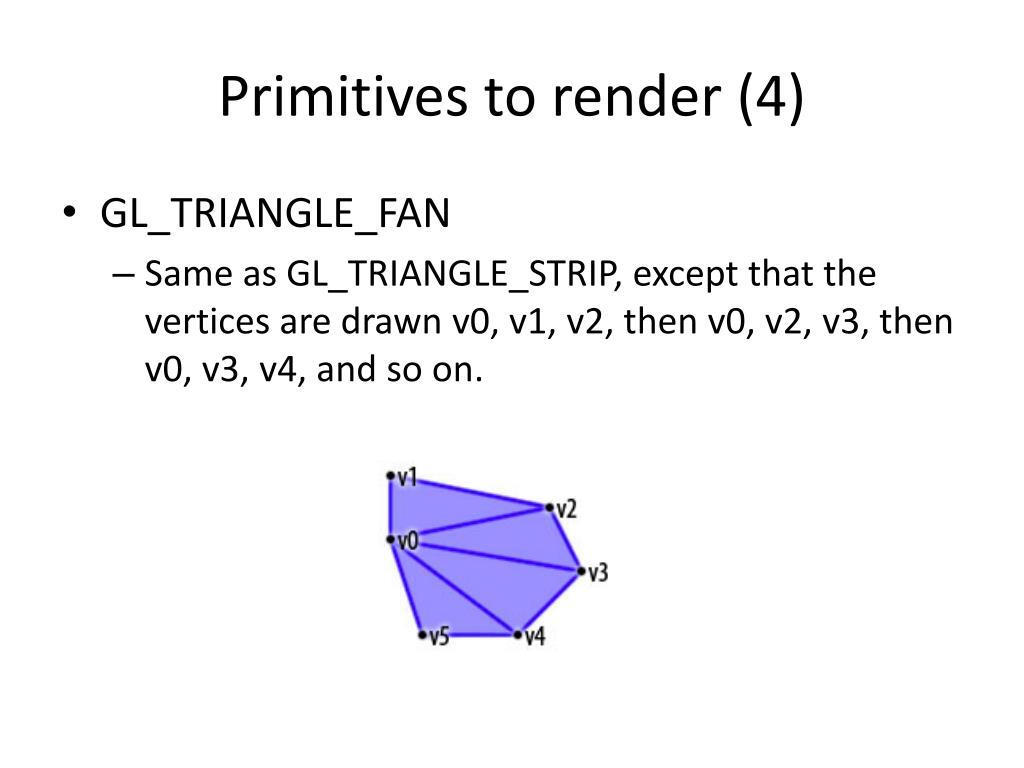 Primitives to render (4)

• GL_TRIANGLE_FAN

– Same as GL_TRIANGLE_STRIP, except that the vertices are drawn v0, v1, v2, then v0, v2, v3, then v0, v3, v4, and so on.

v1
v2
v0
v3
v5
v4